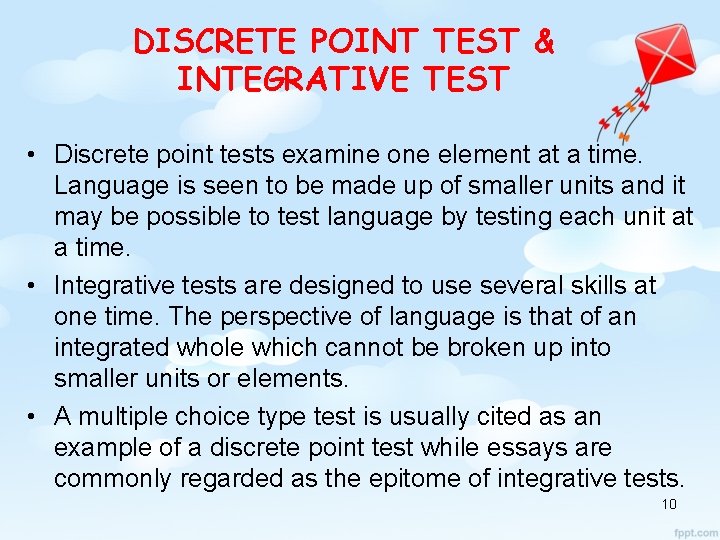 DISCRETE POINT TEST & INTEGRATIVE TEST

• Discrete point tests examine one element at a time. Language is seen to be made up of smaller units and it may be possible to test language by testing each unit at a time.

• Integrative tests are designed to use several skills at one time. The perspective of language is that of an integrated whole which cannot be broken up into smaller units or elements.

• A multiple choice type test is usually cited as an example of a discrete point test while essays are commonly regarded as the epitome of integrative tests.

10

fppt.com